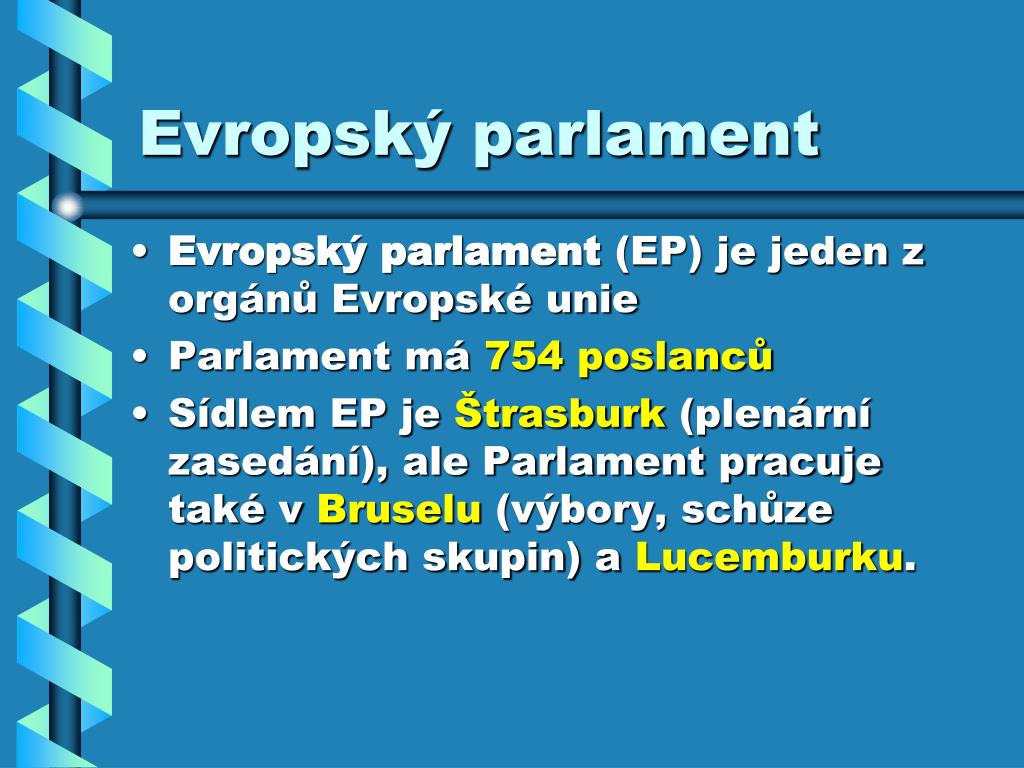 Evropský parlament

• Evropský parlament (EP) je jeden z orgánů Evropské unie
• Parlament má 754 poslanců
• Sídlem EP je Štrasburk (plenární zasedání), ale Parlament pracuje také v Bruselu (výbory, schůze politických skupin) a Lucemburku.